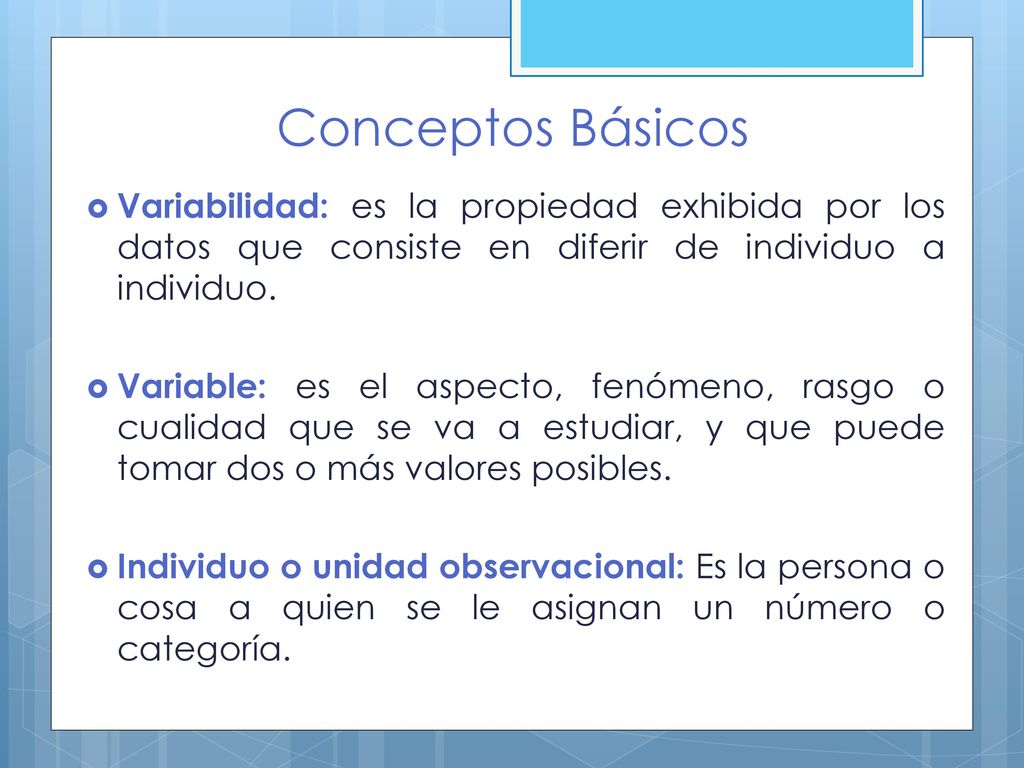 Conceptos Básicos

Variabilidad: es la propiedad exhibida por los datos que consiste en diferir de individuo a individuo.

Variable: es el aspecto, fenómeno, rasgo o cualidad que se va a estudiar, y que puede tomar dos o más valores posibles.

Individuo o unidad observacional: Es la persona o cosa a quien se le asignan un número o categoría.